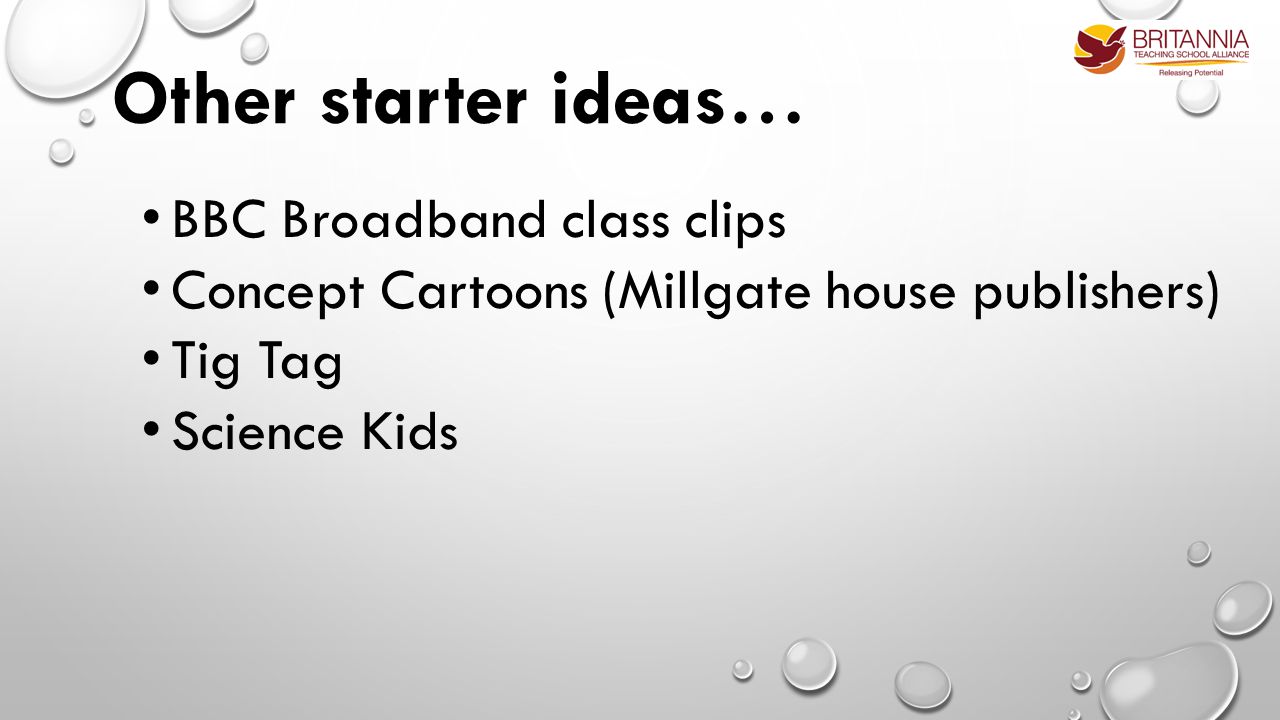 BRITANNIA
TEACHING SCHOOL ALLIANCE
Releasing Potential

Other starter ideas…

• BBC Broadband class clips
• Concept Cartoons (Millgate house publishers)
• Tig Tag
• Science Kids